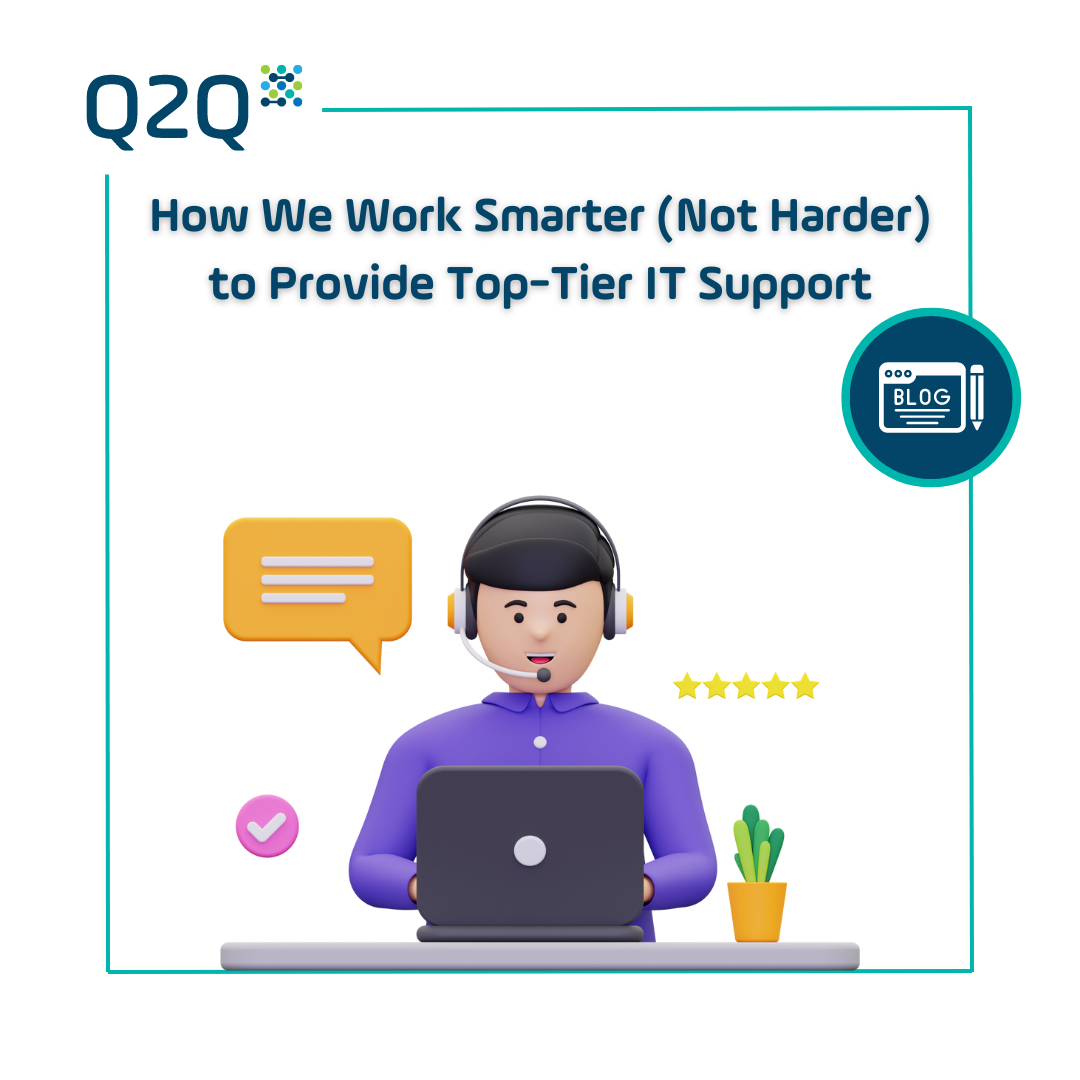 Q2Q

How We Work Smarter (Not Harder) to Provide Top-Tier IT Support

BLOG